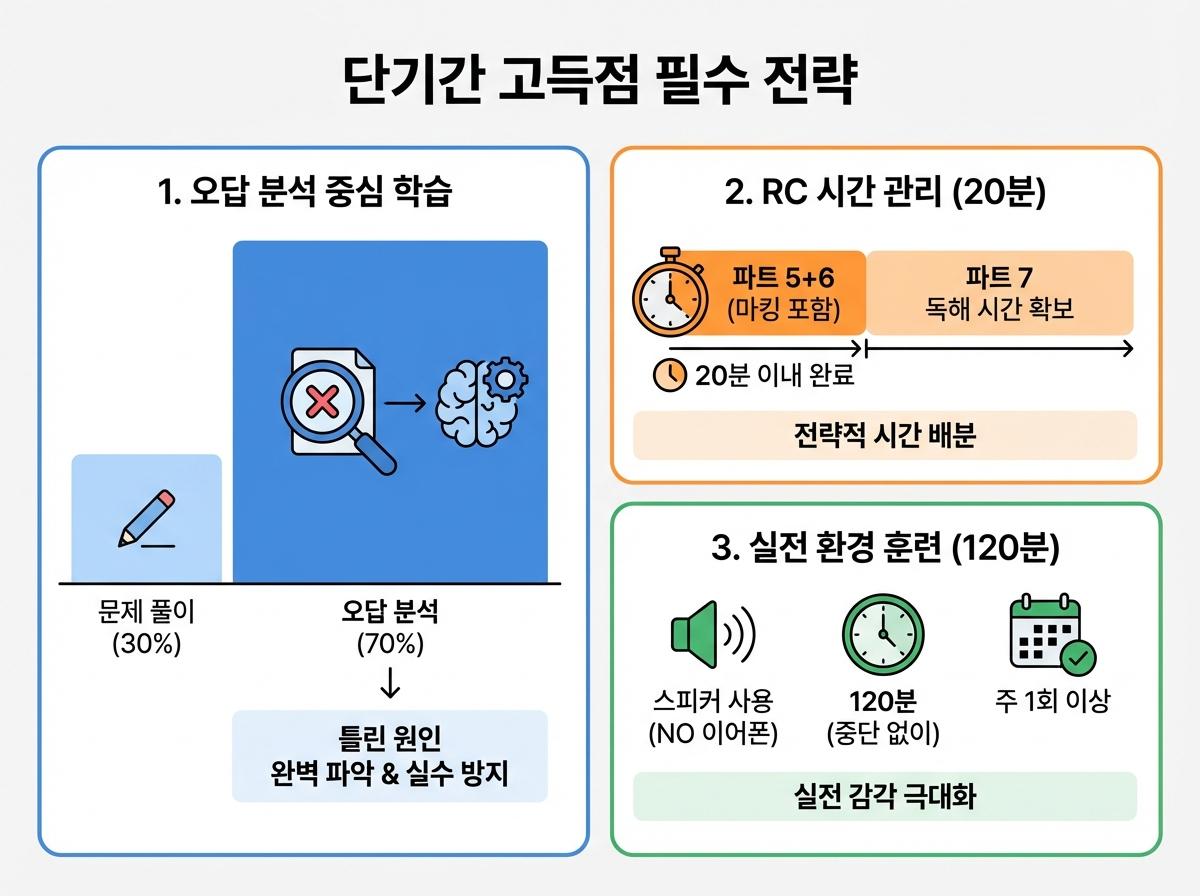 단기간 고득점 필수 전략

1. 오답 분석 중심 학습

문제 풀이
(30%)

오답 분석
(70%)

↓

틀린 원인
완벽 파악 & 실수 방지

2. RC 시간 관리 (20분)

파트 5+6
(마킹 포함)

파트 7
독해 시간 확보

20분 이내 완료

전략적 시간 배분

3. 실전 환경 훈련 (120분)

스피커 사용
(NO 이어폰)

120분
(중단 없이)

주 1회 이상

실전 감각 극대화